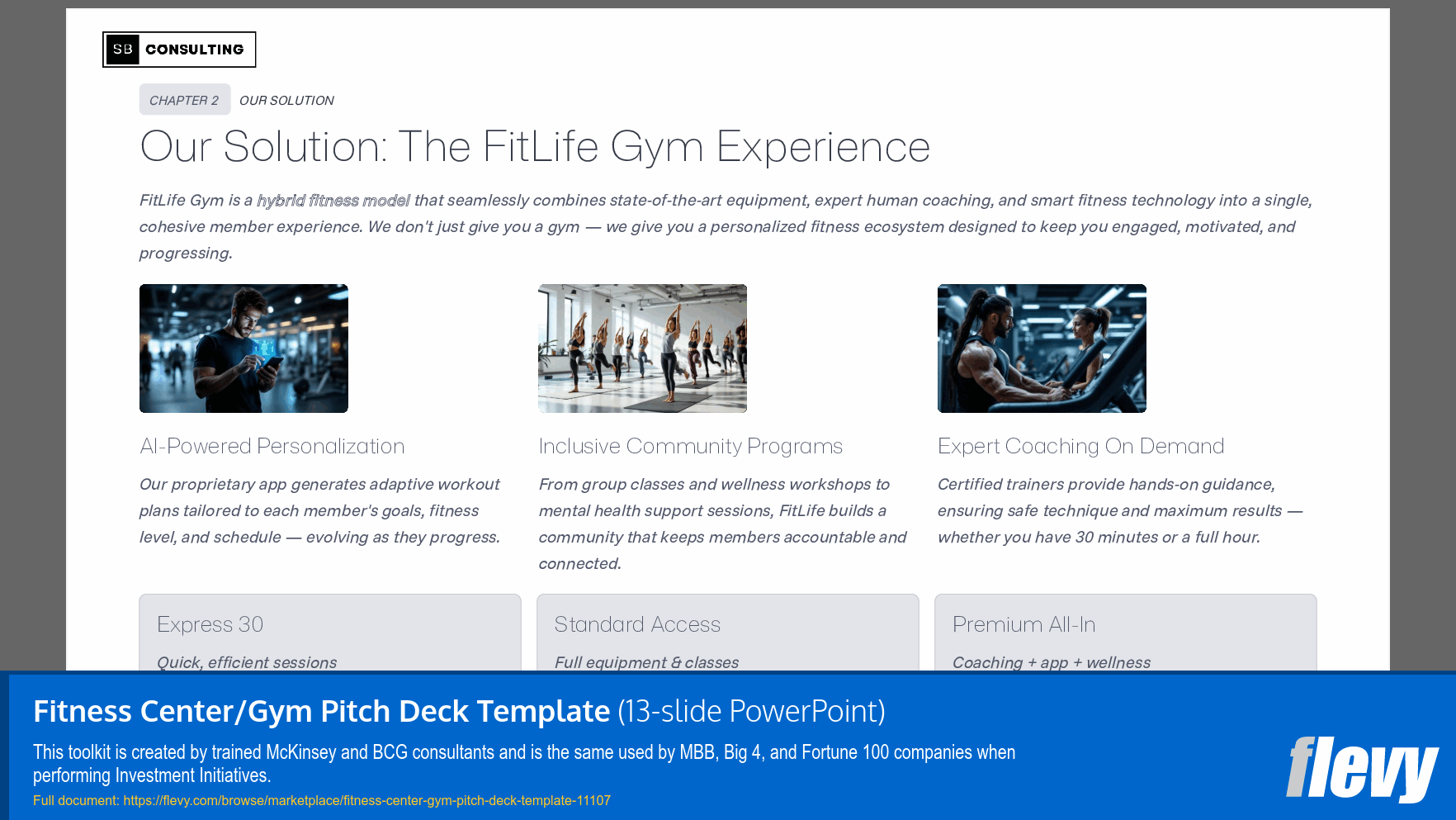 SB CONSULTING

CHAPTER 2 OUR SOLUTION

Our Solution: The FitLife Gym Experience

FitLife Gym is a hybrid fitness model that seamlessly combines state-of-the-art equipment, expert human coaching, and smart fitness technology into a single, cohesive member experience. We don't just give you a gym — we give you a personalized fitness ecosystem designed to keep you engaged, motivated, and progressing.

AI-Powered Personalization

Our proprietary app generates adaptive workout plans tailored to each member's goals, fitness level, and schedule — evolving as they progress.

Inclusive Community Programs

From group classes and wellness workshops to mental health support sessions, FitLife builds a community that keeps members accountable and connected.

Expert Coaching On Demand

Certified trainers provide hands-on guidance, ensuring safe technique and maximum results — whether you have 30 minutes or a full hour.

Express 30

Quick, efficient sessions

Standard Access

Full equipment & classes

Premium All-In

Coaching + app + wellness

Fitness Center/Gym Pitch Deck Template (13-slide PowerPoint)

This toolkit is created by trained McKinsey and BCG consultants and is the same used by MBB, Big 4, and Fortune 100 companies when performing Investment Initiatives.

Full document: https://flevy.com/browse/marketplace/fitness-center-gym-pitch-deck-template-11107

flevy